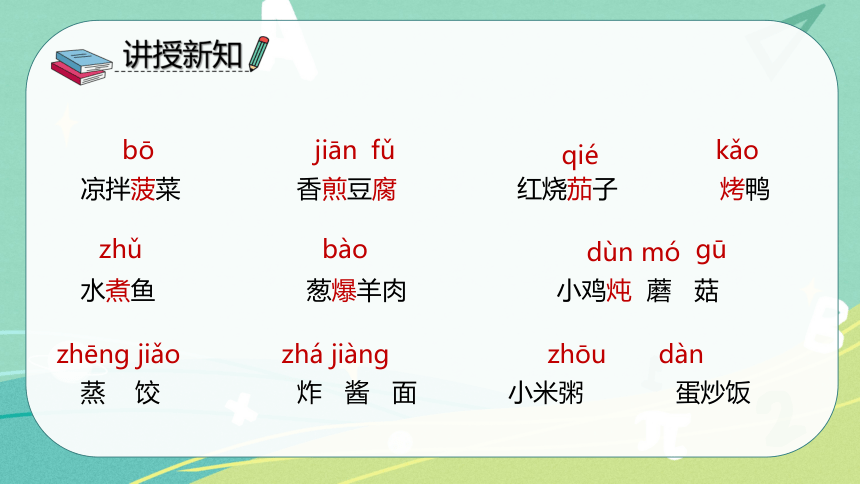 讲授新知

bō
凉拌菠菜

jiān fǔ
香煎豆腐

qié
红烧茄子

kǎo
烤鸭

zhǔ
水煮鱼

bào
葱爆羊肉

dùn mó gū
小鸡炖 蘑 菇

zhēng jiǎo
蒸 饺

zhá jiàng
炸 酱 面

zhōu
小米粥

dàn
蛋炒饭